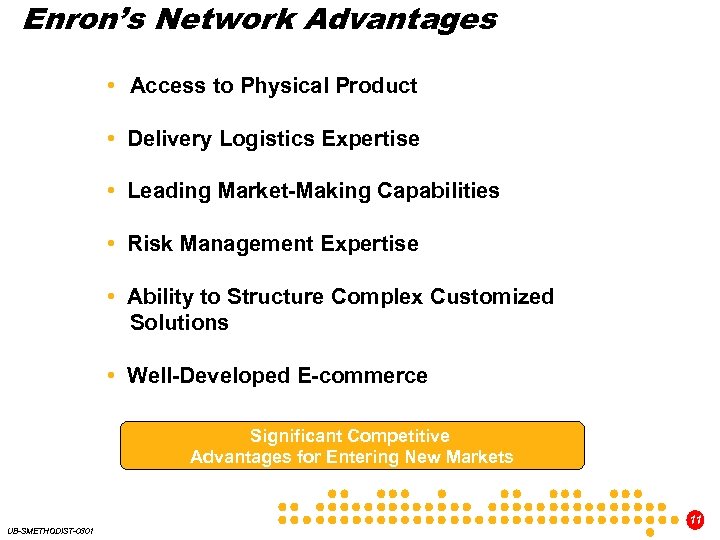 Enron's Network Advantages

• Access to Physical Product

• Delivery Logistics Expertise

• Leading Market-Making Capabilities

• Risk Management Expertise

• Ability to Structure Complex Customized Solutions

• Well-Developed E-commerce

Significant Competitive Advantages for Entering New Markets

UB-SMETHODIST-0801

11